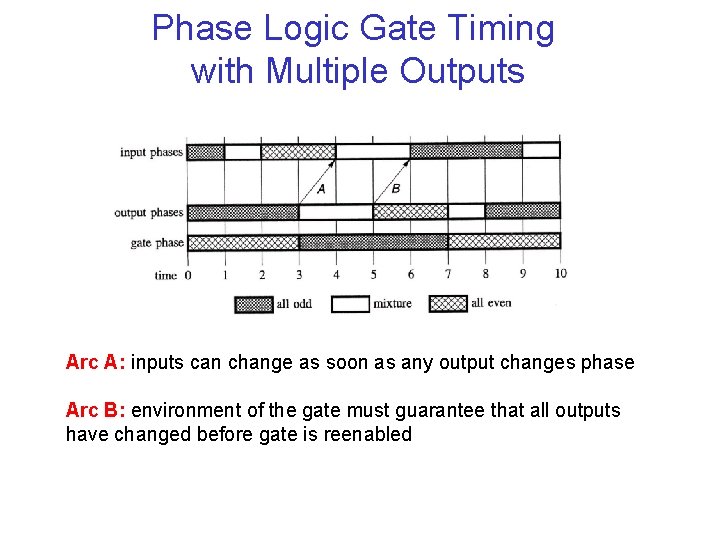 Phase Logic Gate Timing with Multiple Outputs

input phases

A

B

output phases

gate phase

time 0 1 2 3 4 5 6 7 8 9 10

all odd

mixture

all even

Arc A: inputs can change as soon as any output changes phase

Arc B: environment of the gate must guarantee that all outputs have changed before gate is reenabled